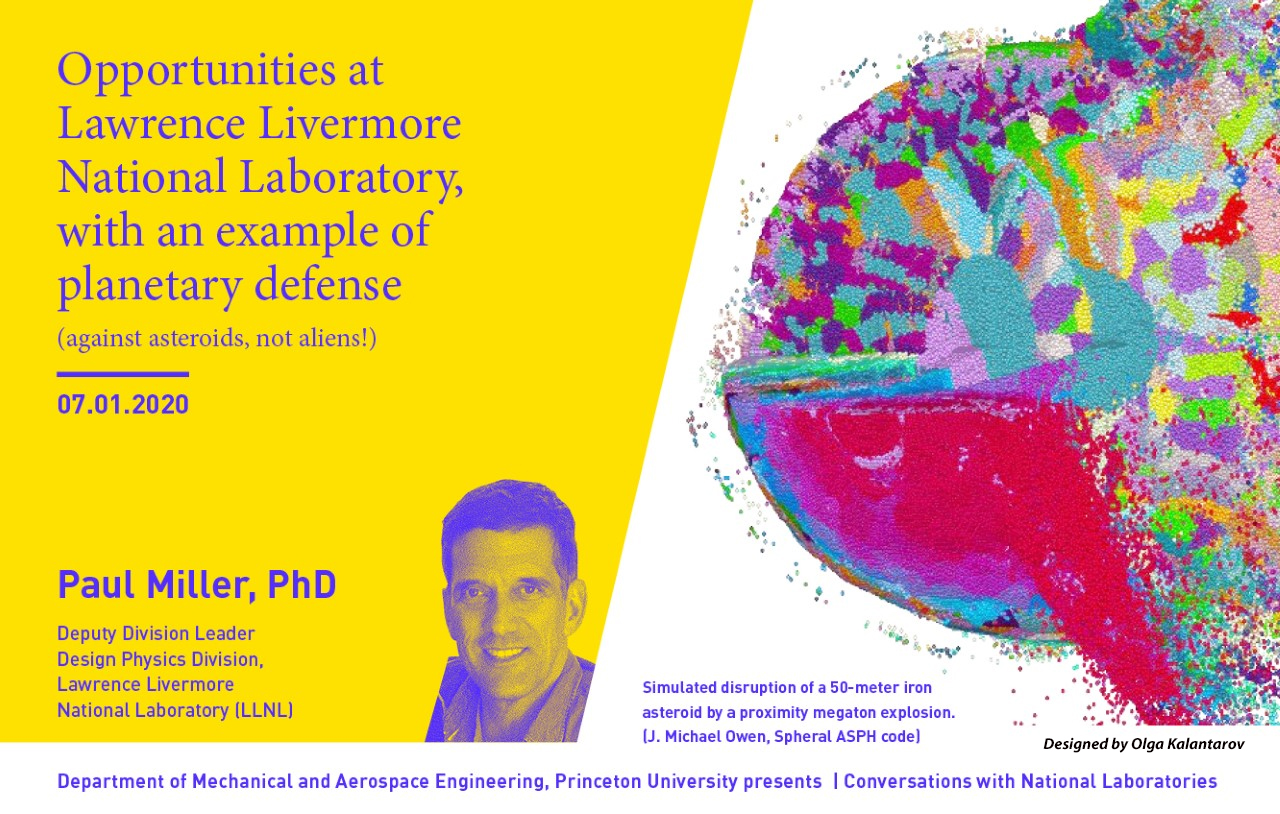 Opportunities at Lawrence Livermore National Laboratory, with an example of planetary defense

(against asteroids, not aliens!)

07.01.2020

Paul Miller, PhD

Deputy Division Leader
Design Physics Division,
Lawrence Livermore
National Laboratory (LLNL)

Simulated disruption of a 50-meter iron asteroid by a proximity megaton explosion. (J. Michael Owen, Spheral ASPH code)

Designed by Olga Kalantarov

Department of Mechanical and Aerospace Engineering, Princeton University presents | Conversations with National Laboratories